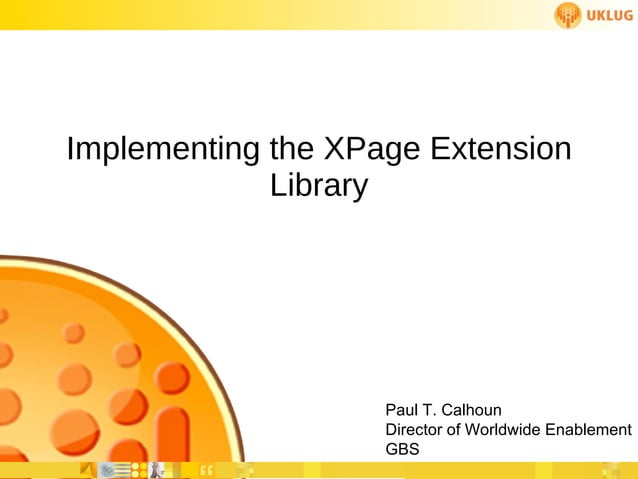 UKLUG

Implementing the XPage Extension Library

Paul T. Calhoun
Director of Worldwide Enablement
GBS